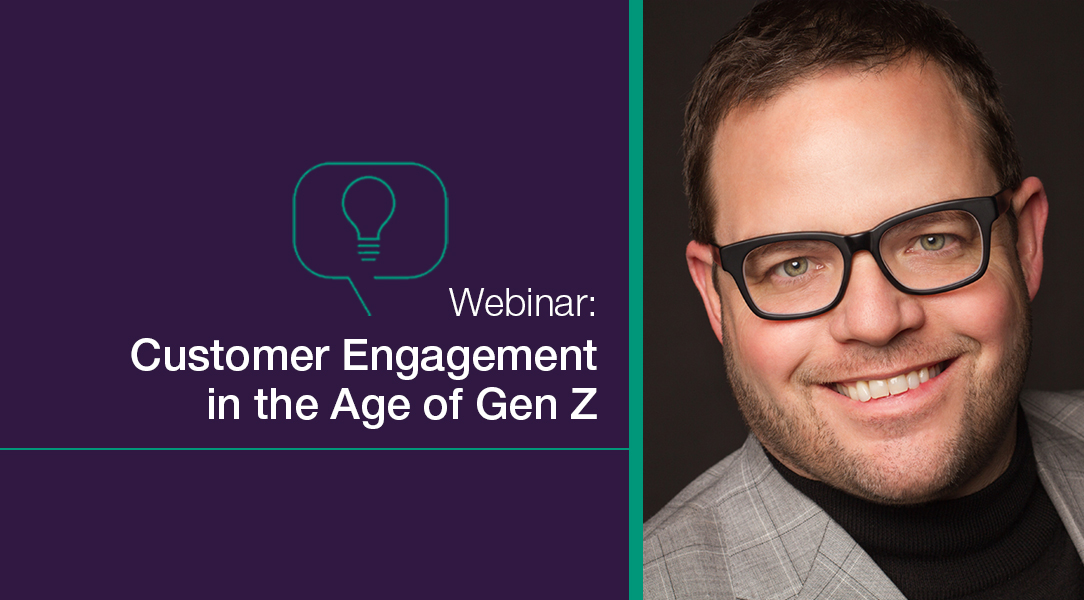 Webinar:
Customer Engagement in the Age of Gen Z